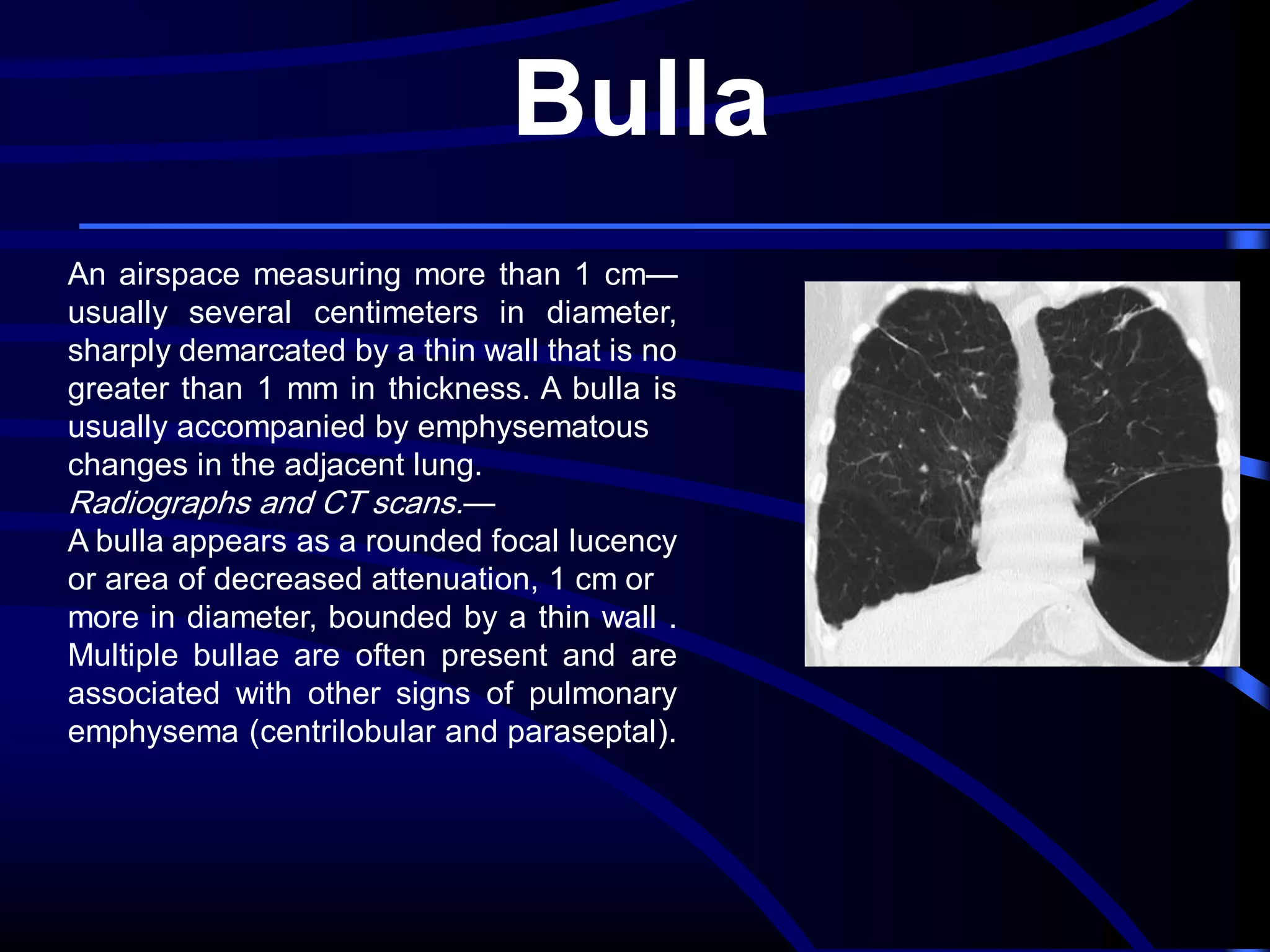 Bulla

An airspace measuring more than 1 cm—usually several centimeters in diameter, sharply demarcated by a thin wall that is no greater than 1 mm in thickness. A bulla is usually accompanied by emphysematous changes in the adjacent lung.
Radiographs and CT scans.—
A bulla appears as a rounded focal lucency or area of decreased attenuation, 1 cm or more in diameter, bounded by a thin wall . Multiple bullae are often present and are associated with other signs of pulmonary emphysema (centrilobular and paraseptal).